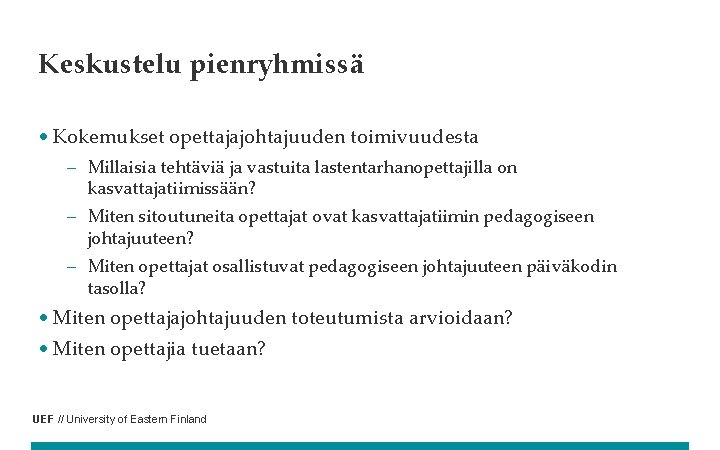 Keskustelu pienryhmissä

• Kokemukset opettajajohtajuuden toimivuudesta
– Millaisia tehtäviä ja vastuita lastentarhanopettajilla on kasvattajatiimissään?
– Miten sitoutuneita opettajat ovat kasvattajatiimin pedagogiseen johtajuuteen?
– Miten opettajat osallistuvat pedagogiseen johtajuuteen päiväkodin tasolla?
• Miten opettajajohtajuuden toteutumista arvioidaan?
• Miten opettajia tuetaan?

UEF // University of Eastern Finland